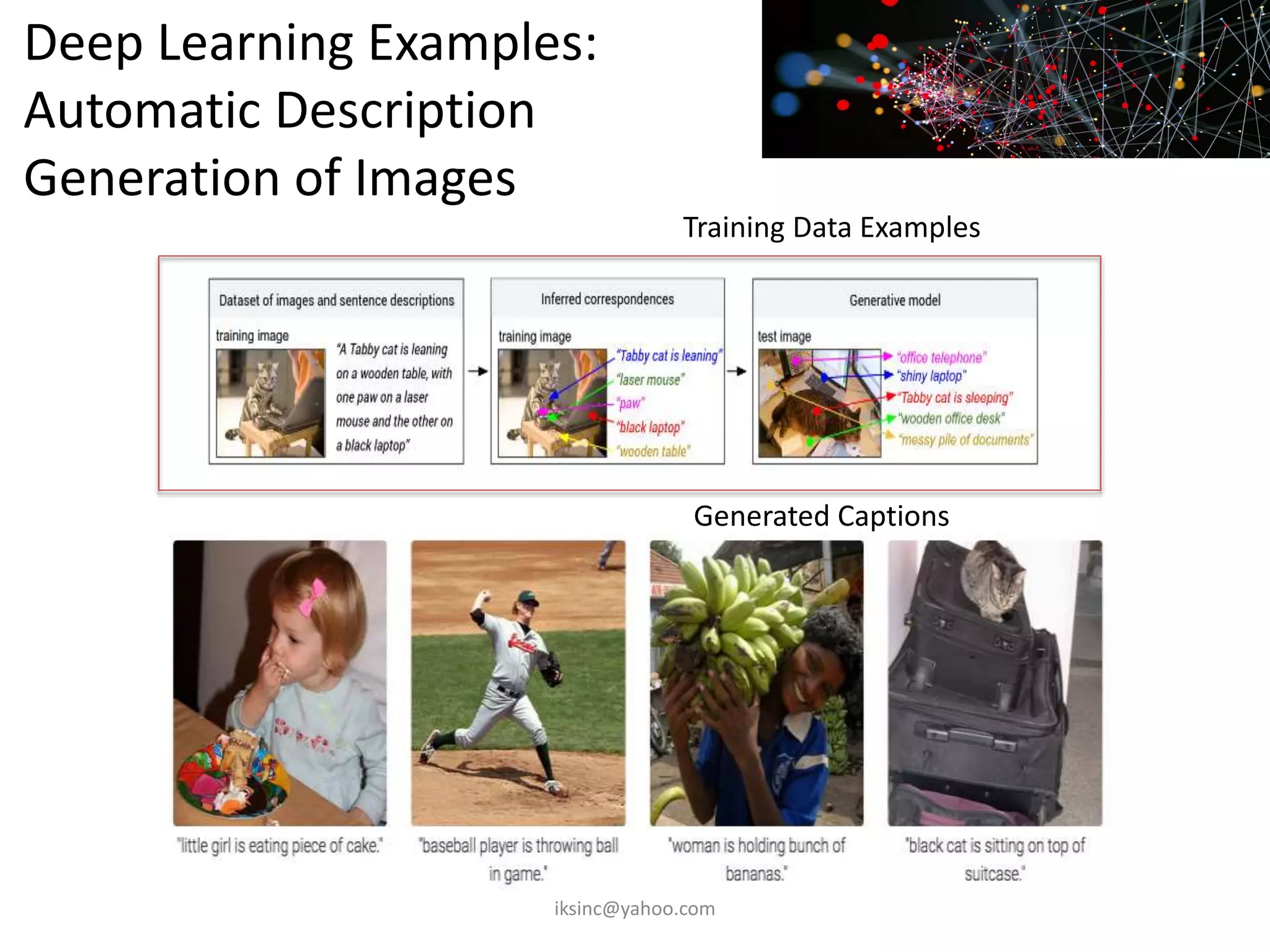 Deep Learning Examples: Automatic Description Generation of Images

Training Data Examples

Dataset of images and sentence descriptions

training image

"A Tabby cat is leaning on a wooden table, with one paw on a laser mouse and the other on a black laptop"

Inferred correspondences

training image

"Tabby cat is leaning"

"laser mouse"

"paw"

"black laptop"

"wooden table"

Generative model

test image

"office telephone"

"shiny laptop"

"Tabby cat is sleeping"

"wooden office desk"

"messy pile of documents"

Generated Captions

"little girl is eating piece of cake."

"baseball player is throwing ball in game."

"woman is holding bunch of bananas."

"black cat is sitting on top of suitcase."

iksinc@yahoo.com